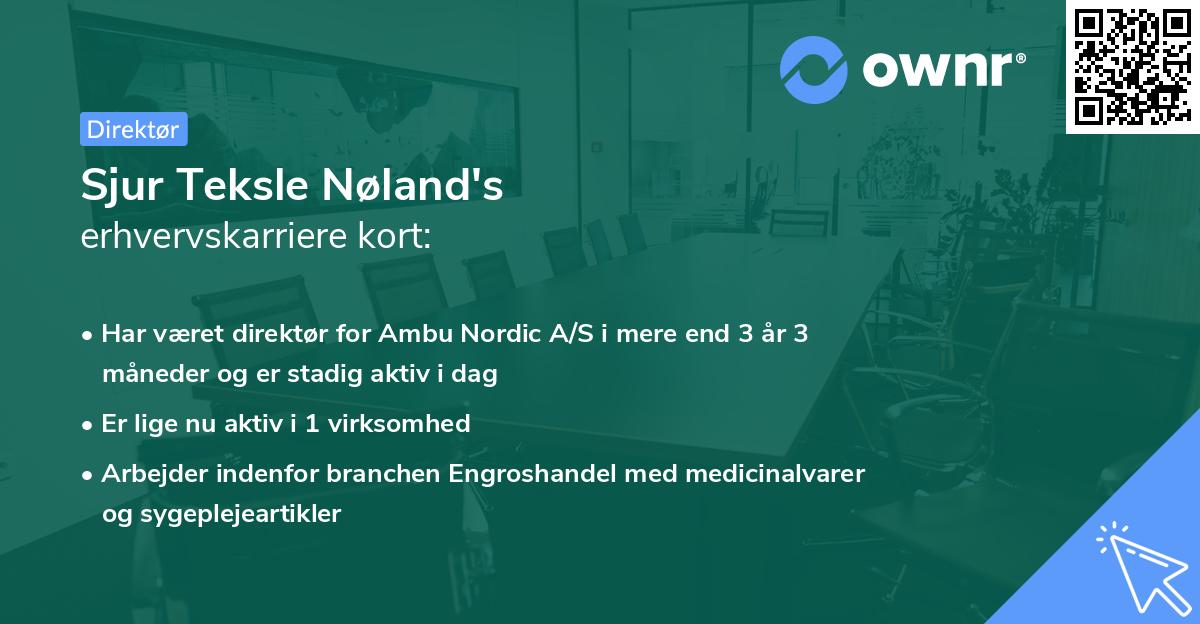 ownr®

Direktør

Sjur Teksle Nøland's
erhvervskarriere kort:

• Har været direktør for Ambu Nordic A/S i mere end 3 år 3 måneder og er stadig aktiv i dag

• Er lige nu aktiv i 1 virksomhed

• Arbejder indenfor branchen Engroshandel med medicinalvarer og sygeplejeartikler